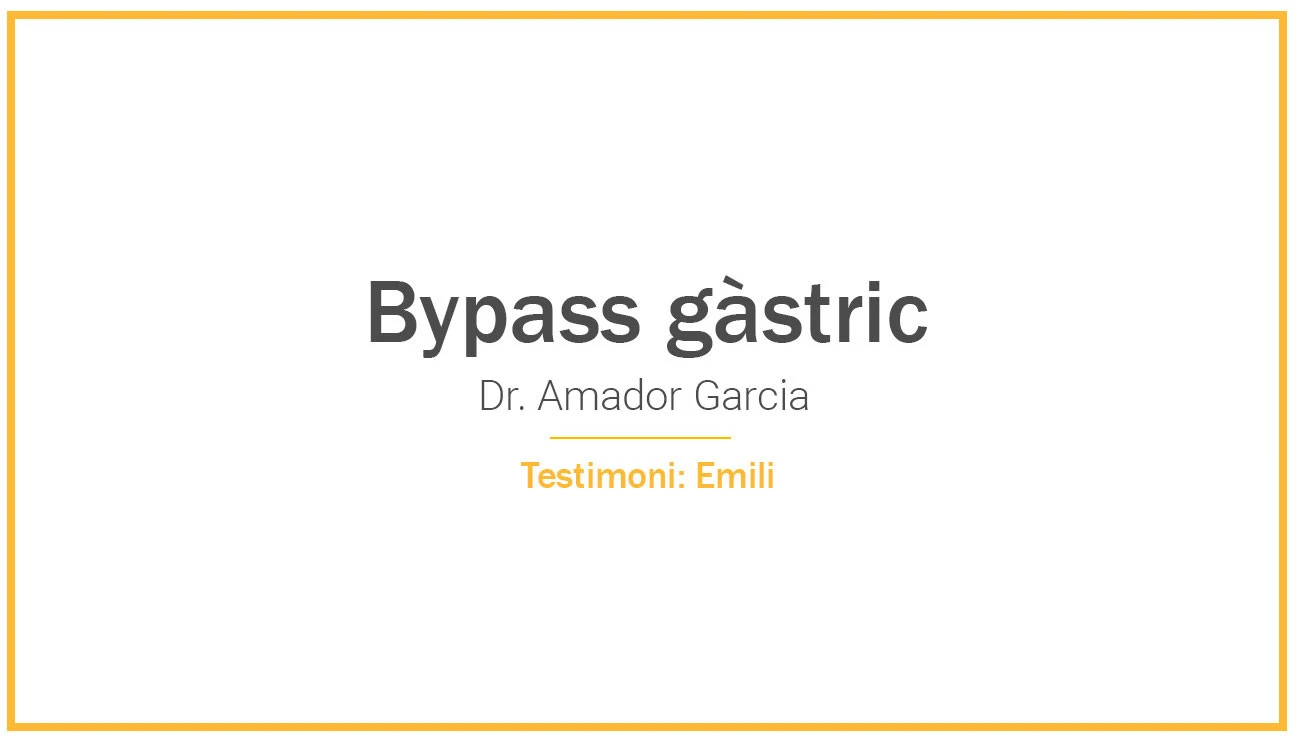 Bypass gàstric

Dr. Amador Garcia

Testimoni: Emili